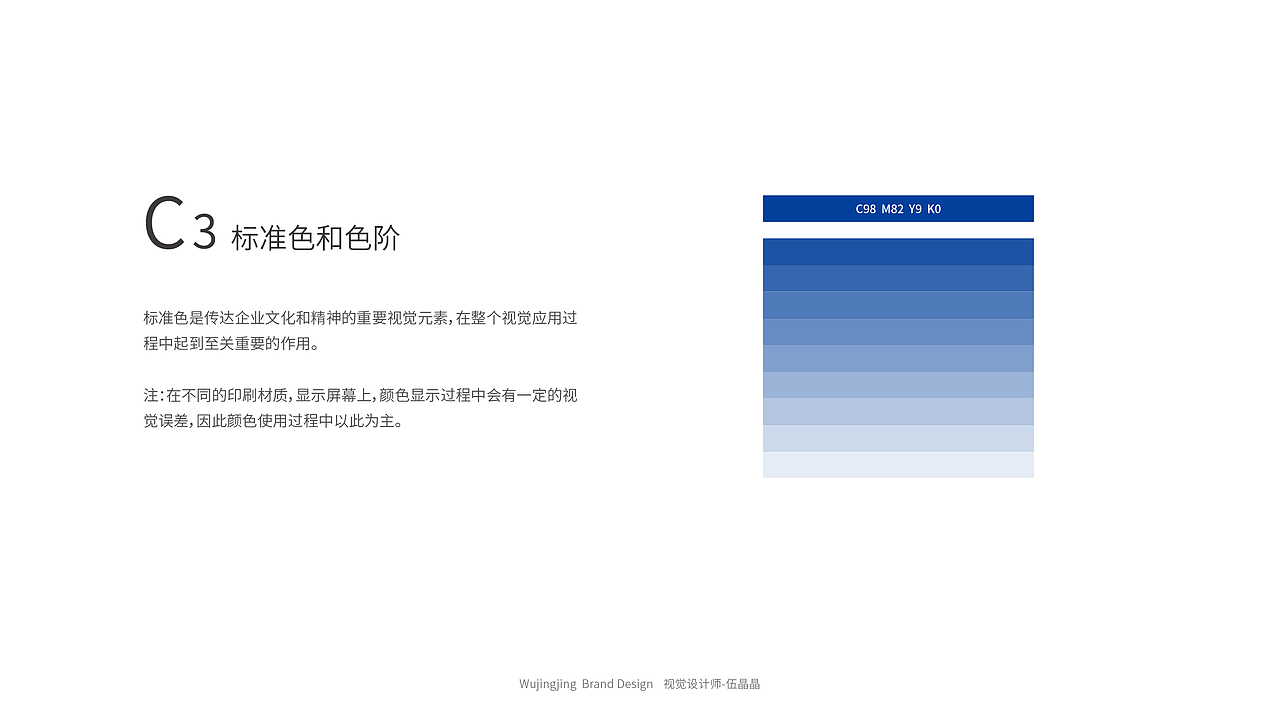 C3 标准色和色阶

标准色是传达企业文化和精神的重要视觉元素，在整个视觉应用过程中起到至关重要的作用。

注：在不同的印刷材质，显示屏幕上，颜色显示过程中会有一定的视觉误差，因此颜色使用过程中以此为主。

C98 M82 Y9 K0

Wujingjing Brand Design 视觉设计师-伍晶晶